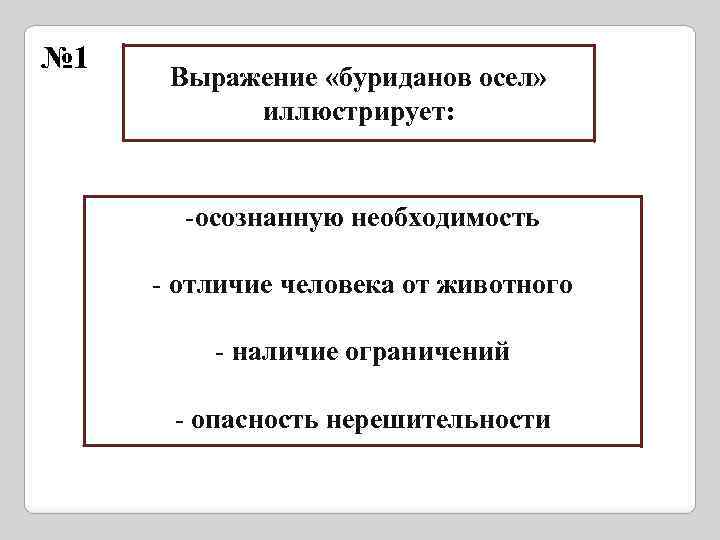 №1

Выражение «буриданов осел» иллюстрирует:

-осознанную необходимость

- отличие человека от животного

- наличие ограничений

- опасность нерешительности